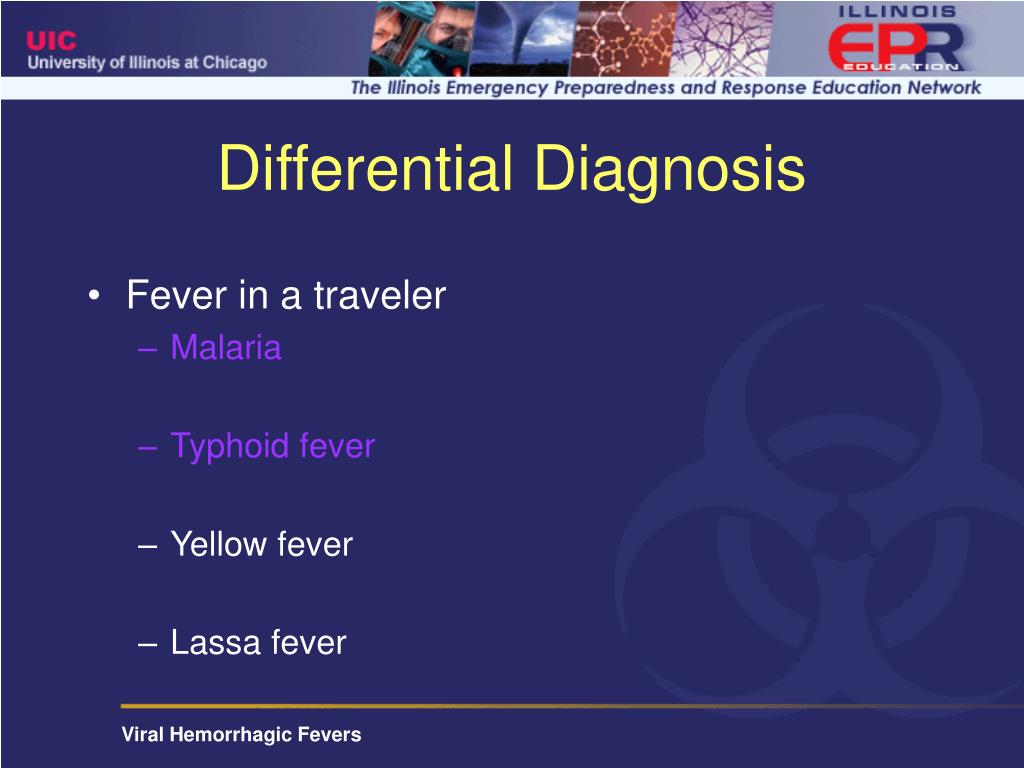 UIC
University of Illinois at Chicago

ILLINOIS
EPR
EDUCATION

The Illinois Emergency Preparedness and Response Education Network

Differential Diagnosis

• Fever in a traveler
– Malaria
– Typhoid fever
– Yellow fever
– Lassa fever

Viral Hemorrhagic Fevers